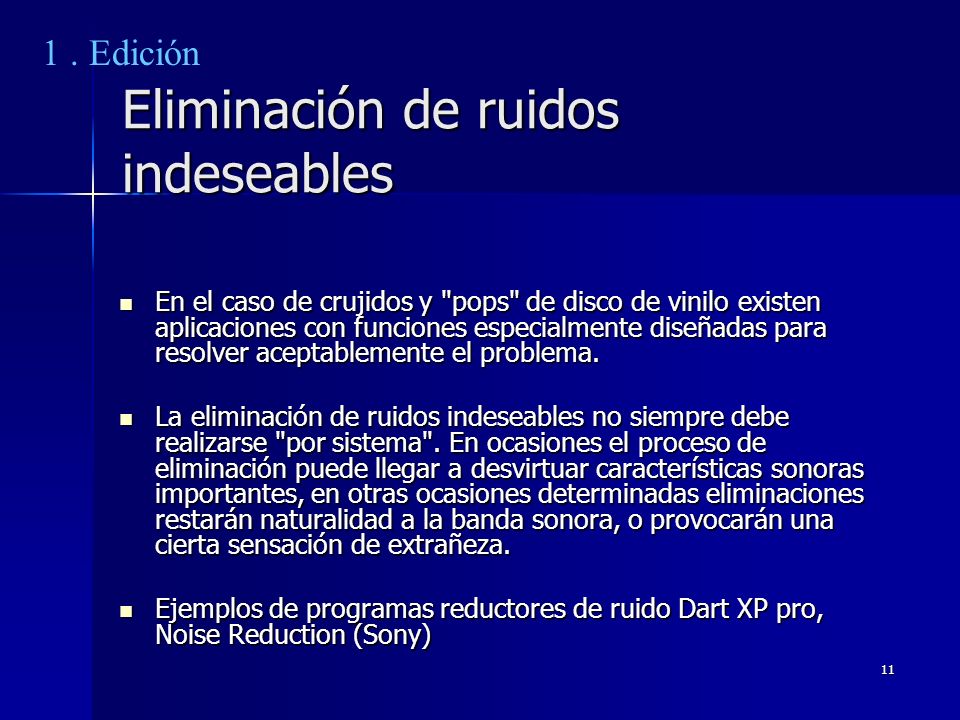 1 . Edición

Eliminación de ruidos indeseables

- En el caso de crujidos y "pops" de disco de vinilo existen aplicaciones con funciones especialmente diseñadas para resolver aceptablemente el problema.

- La eliminación de ruidos indeseables no siempre debe realizarse "por sistema". En ocasiones el proceso de eliminación puede llegar a desvirtuar características sonoras importantes, en otras ocasiones determinadas eliminaciones restarán naturalidad a la banda sonora, o provocarán una cierta sensación de extrañeza.

- Ejemplos de programas reductores de ruido Dart XP pro, Noise Reduction (Sony)

11